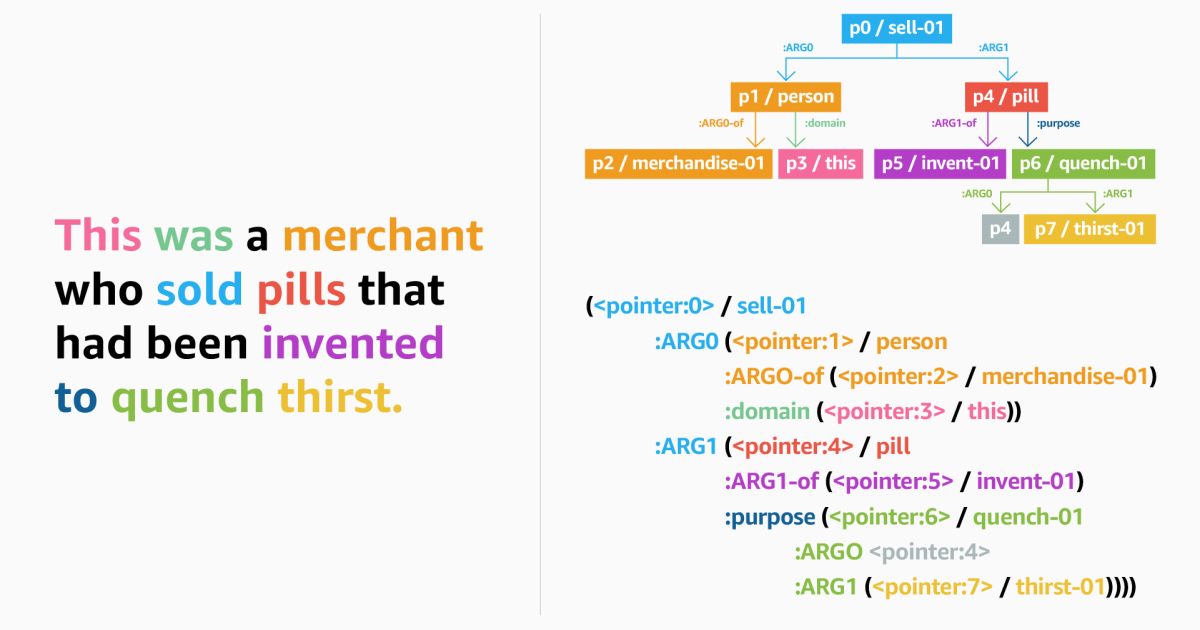 This was a merchant who sold pills that had been invented to quench thirst.

p0 / sell-01
:ARG0
:ARG1
p1 / person
p4 / pill
:ARG0-of
:domain
:ARG1-of
:purpose
p2 / merchandise-01
p3 / this
p5 / invent-01
p6 / quench-01
:ARG0
:ARG1
p4
p7 / thirst-01

(<pointer:0> / sell-01
:ARG0 (<pointer:1> / person
:ARGO-of (<pointer:2> / merchandise-01)
:domain (<pointer:3> / this))
:ARG1 (<pointer:4> / pill
:ARG1-of (<pointer:5> / invent-01)
:purpose (<pointer:6> / quench-01
:ARGO <pointer:4>
:ARG1 (<pointer:7> / thirst-01))))